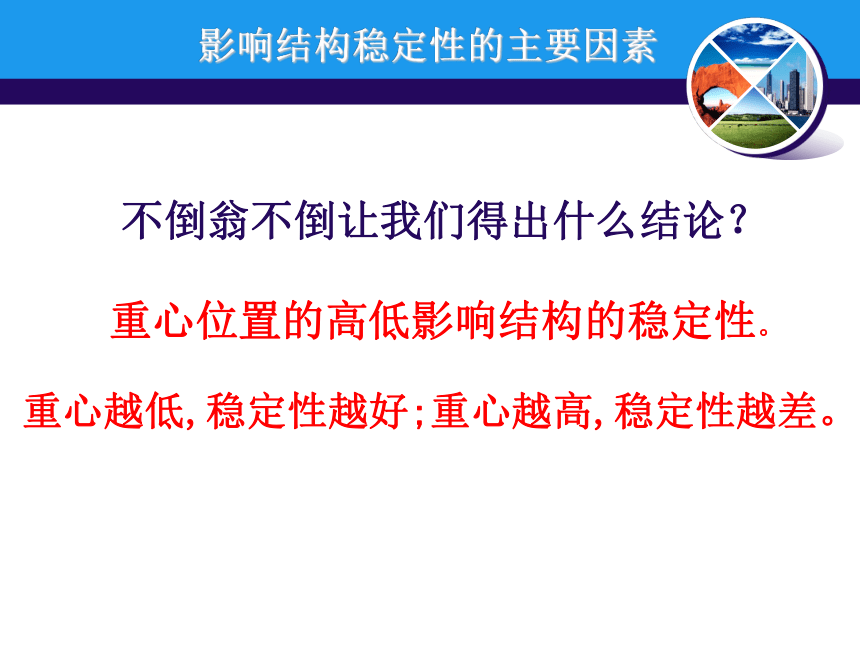 影响结构稳定性的主要因素

不倒翁不倒让我们得出什么结论？

重心位置的高低影响结构的稳定性。

重心越低,稳定性越好;重心越高,稳定性越差。